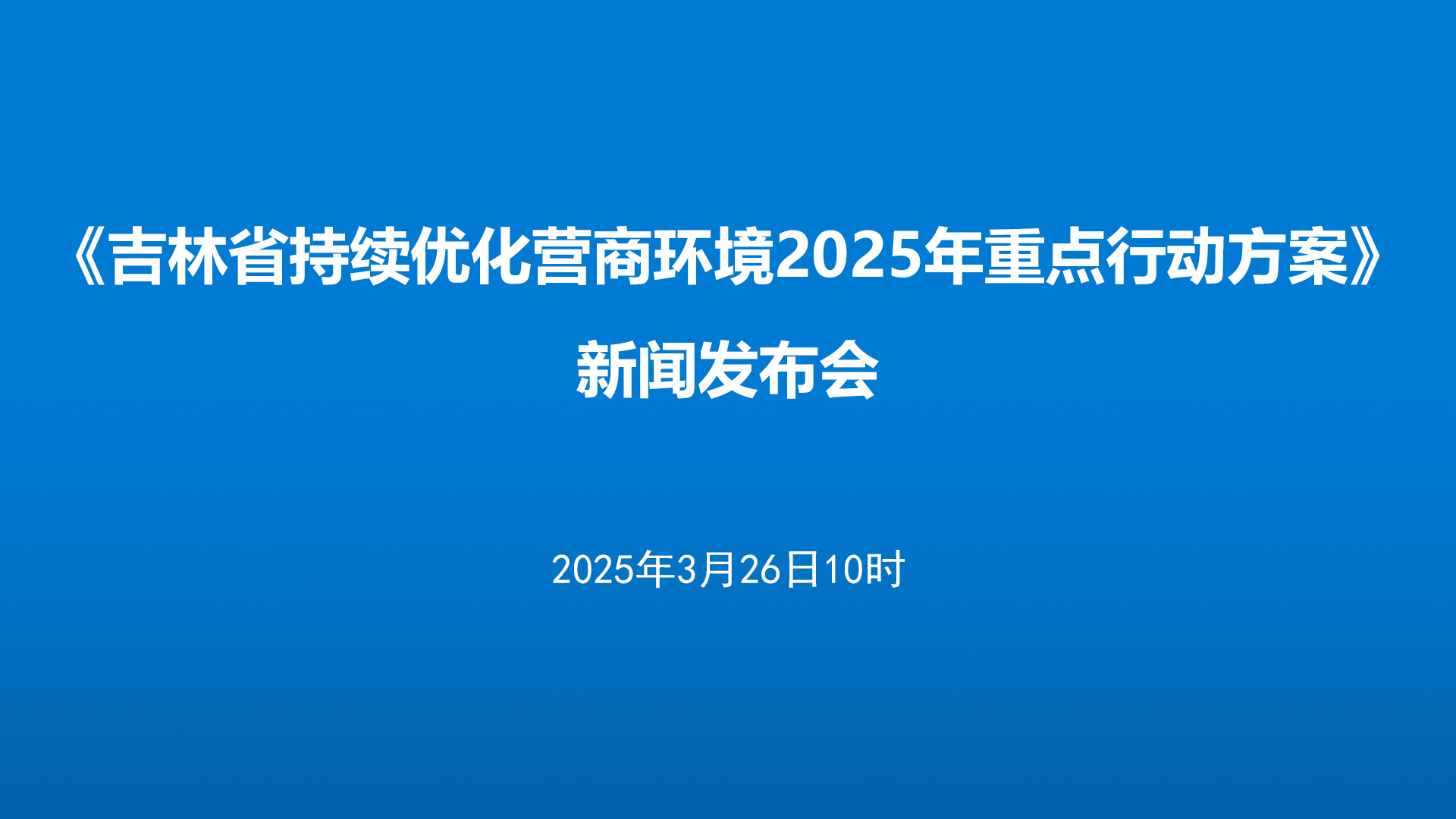 《吉林省持续优化营商环境2025年重点行动方案》
新闻发布会

2025年3月26日10时